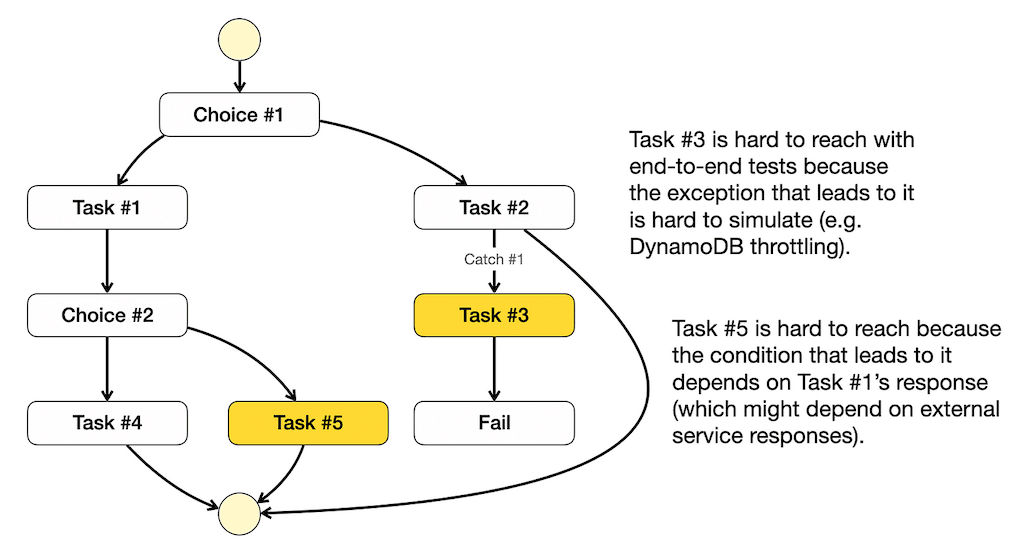 Choice #1

Task #1

Task #2

Catch #1

Choice #2

Task #3

Task #4

Task #5

Fail

Task #3 is hard to reach with end-to-end tests because the exception that leads to it is hard to simulate (e.g. DynamoDB throttling).

Task #5 is hard to reach because the condition that leads to it depends on Task #1's response (which might depend on external service responses).